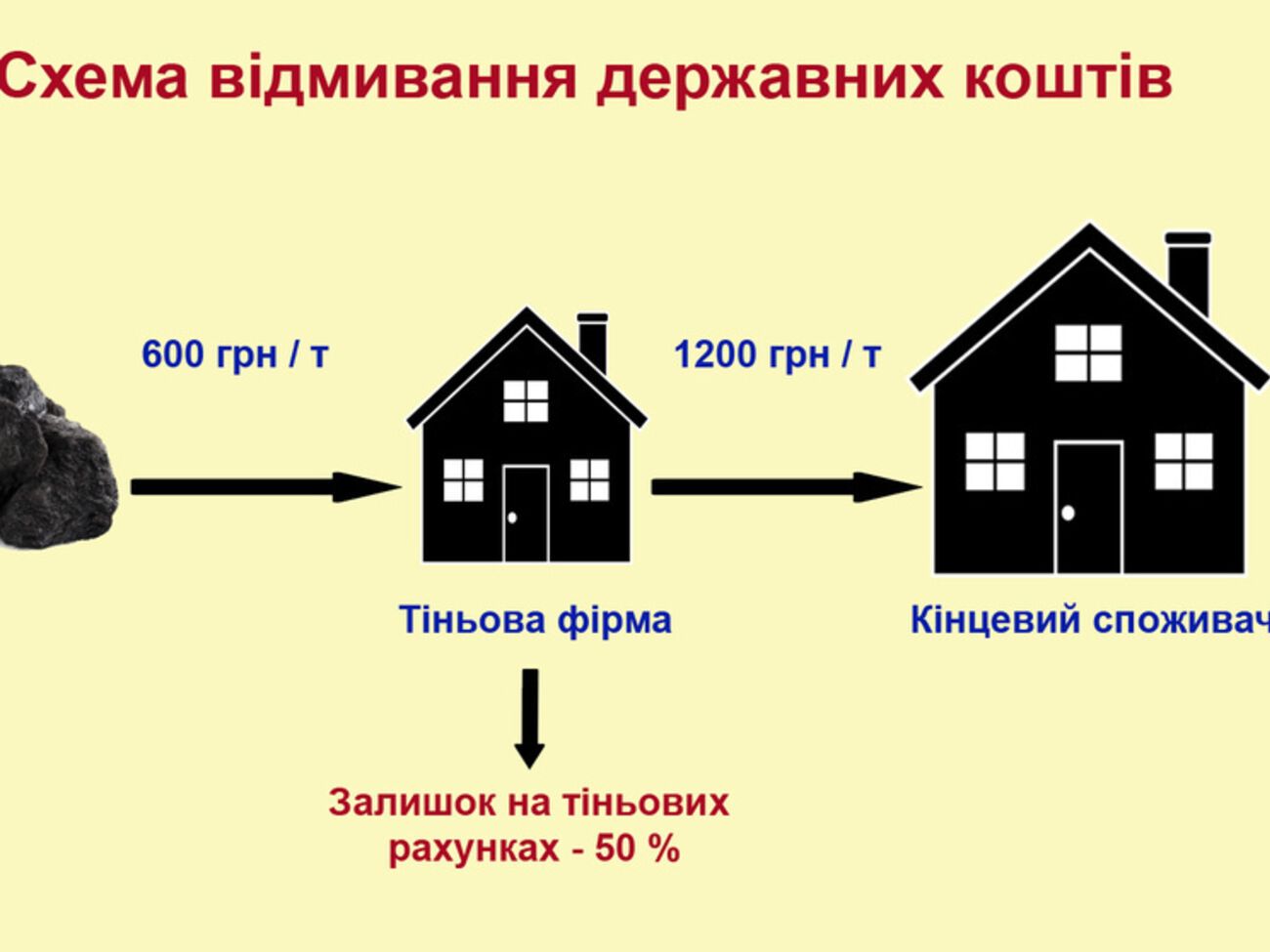 Схема відмивання державних коштів

600 грн / т

1200 грн / т

Тіньова фірма

Кінцевий споживач

Залишок на тіньових рахунках - 50 %